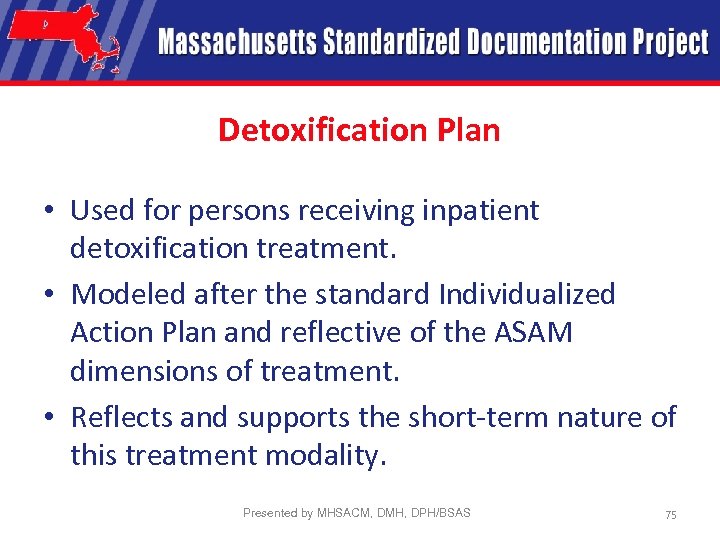 Massachusetts Standardized Documentation Project

Detoxification Plan

• Used for persons receiving inpatient detoxification treatment.
• Modeled after the standard Individualized Action Plan and reflective of the ASAM dimensions of treatment.
• Reflects and supports the short-term nature of this treatment modality.

Presented by MHSACM, DMH, DPH/BSAS

75